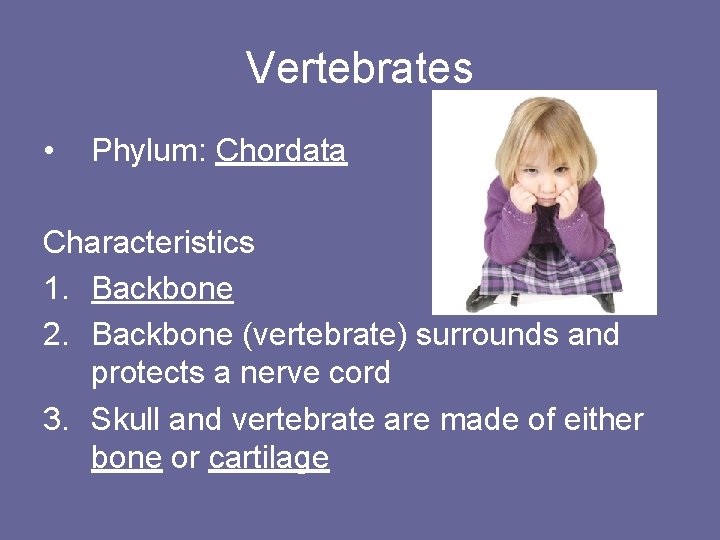 Vertebrates

• Phylum: Chordata

Characteristics
1. Backbone
2. Backbone (vertebrate) surrounds and protects a nerve cord
3. Skull and vertebrate are made of either bone or cartilage